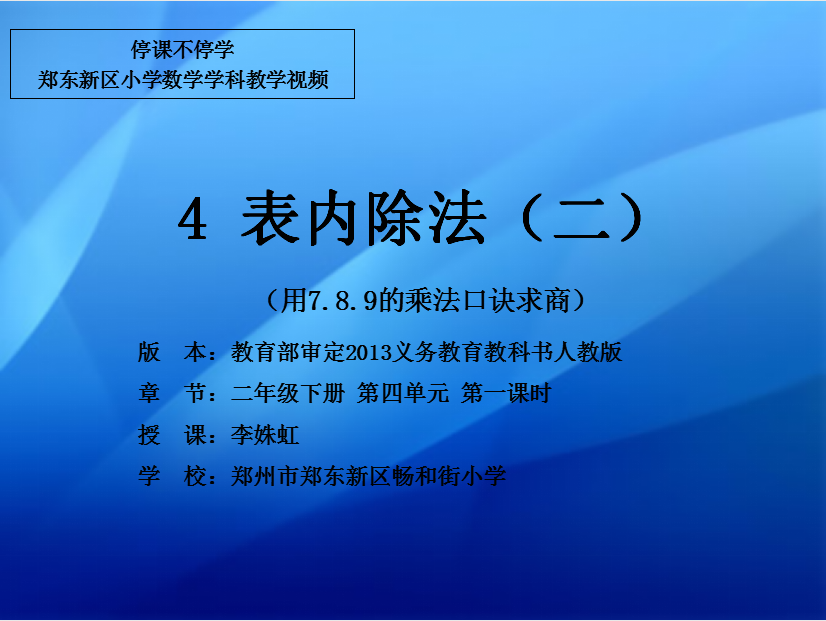 停课不停学
郑东新区小学数学学科教学视频

4 表内除法（二）

（用7.8.9的乘法口诀求商）

版　本：教育部审定2013义务教育教科书人教版

章　节：二年级下册 第四单元 第一课时

授　课：李姝虹

学　校：郑州市郑东新区畅和街小学